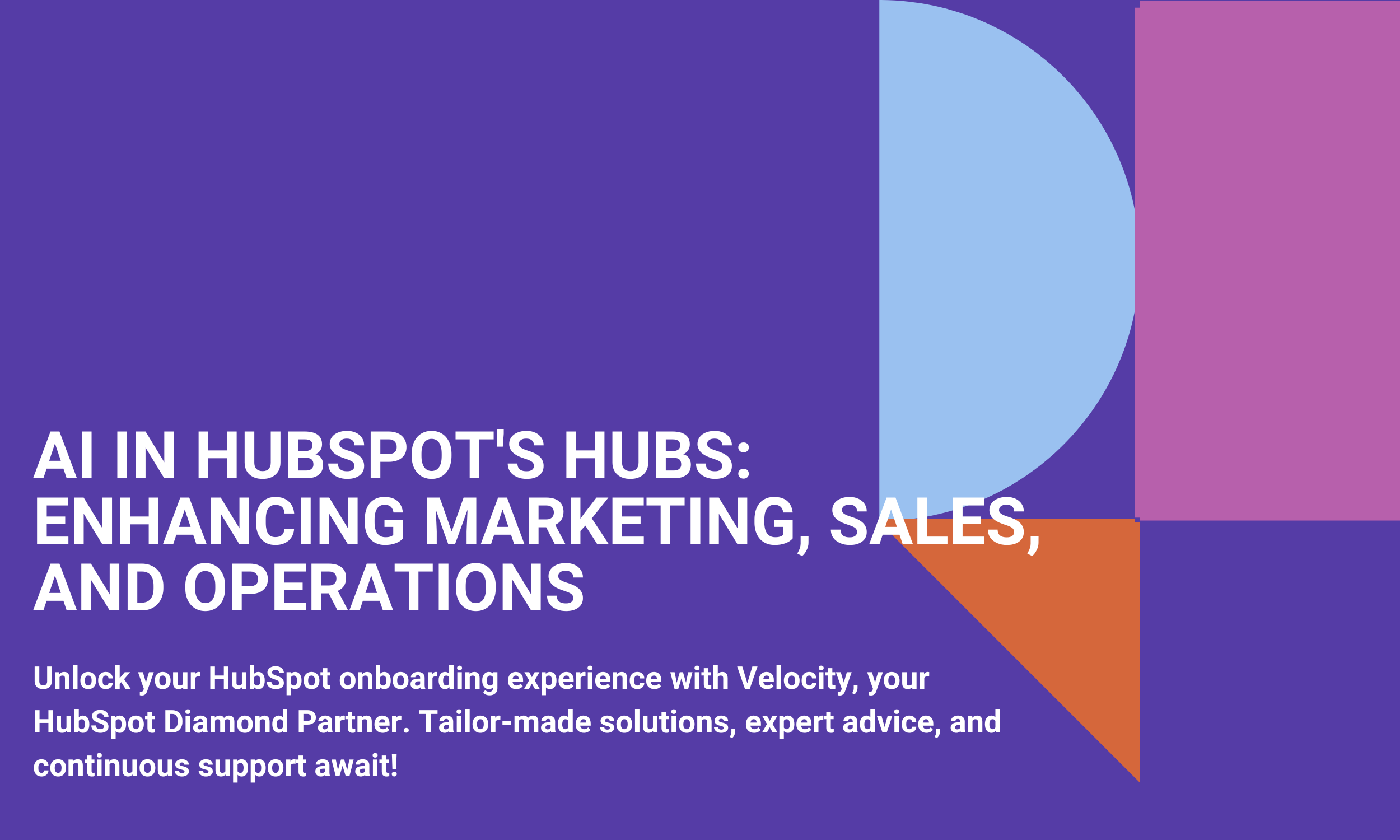 AI IN HUBSPOT'S HUBS: ENHANCING MARKETING, SALES, AND OPERATIONS

Unlock your HubSpot onboarding experience with Velocity, your HubSpot Diamond Partner. Tailor-made solutions, expert advice, and continuous support await!